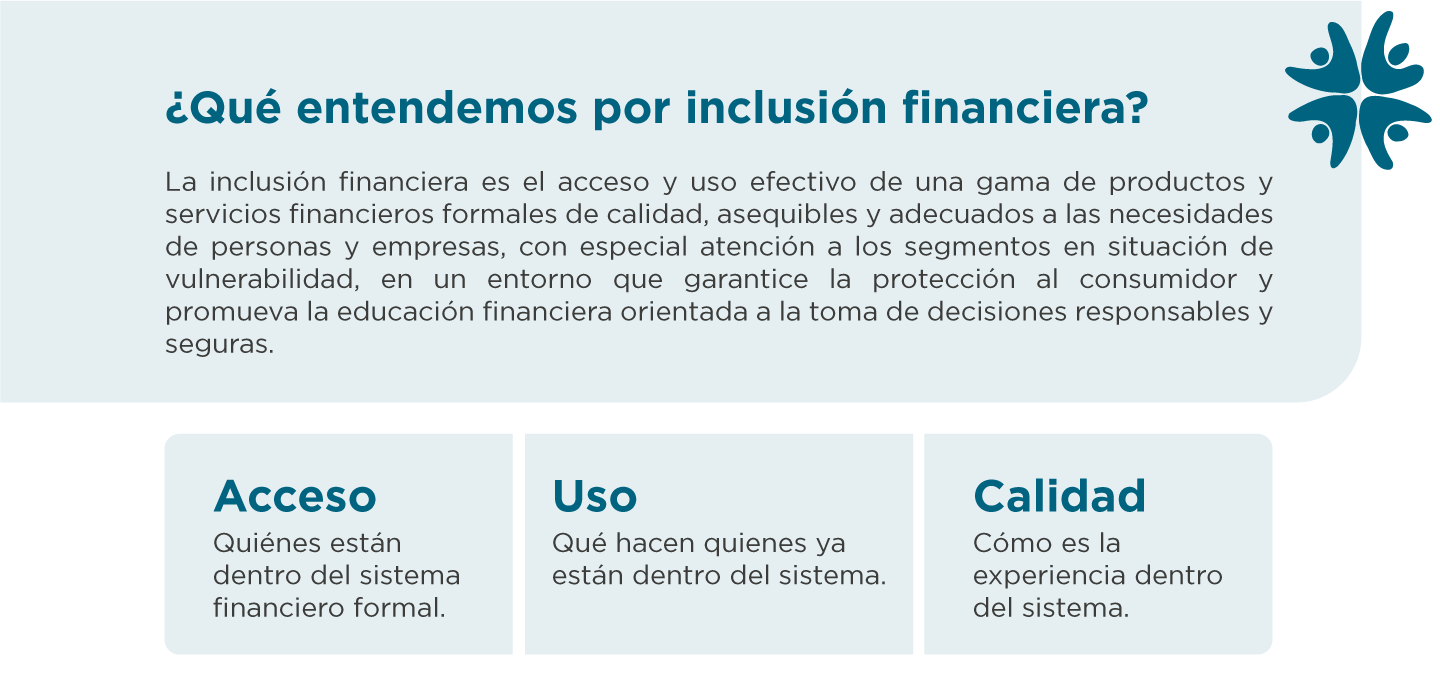 ¿Qué entendemos por inclusión financiera?

La inclusión financiera es el acceso y uso efectivo de una gama de productos y servicios financieros formales de calidad, asequibles y adecuados a las necesidades de personas y empresas, con especial atención a los segmentos en situación de vulnerabilidad, en un entorno que garantice la protección al consumidor y promueva la educación financiera orientada a la toma de decisiones responsables y seguras.

Acceso
Quiénes están dentro del sistema financiero formal.

Uso
Qué hacen quienes ya están dentro del sistema.

Calidad
Cómo es la experiencia dentro del sistema.